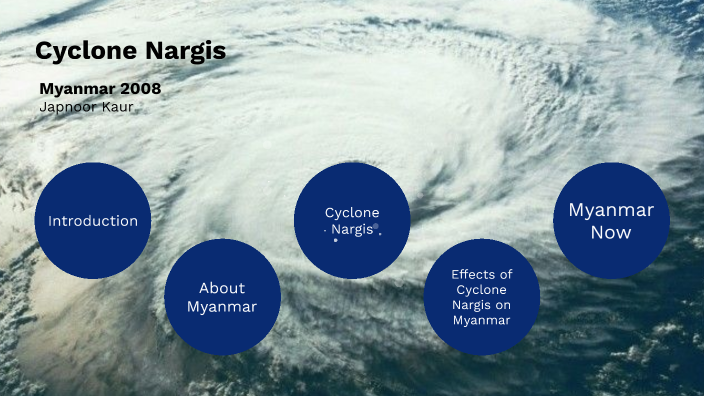 Cyclone Nargis

Myanmar 2008
Japnoor Kaur

Introduction

About Myanmar

Cyclone Nargis

Effects of Cyclone Nargis on Myanmar

Myanmar Now